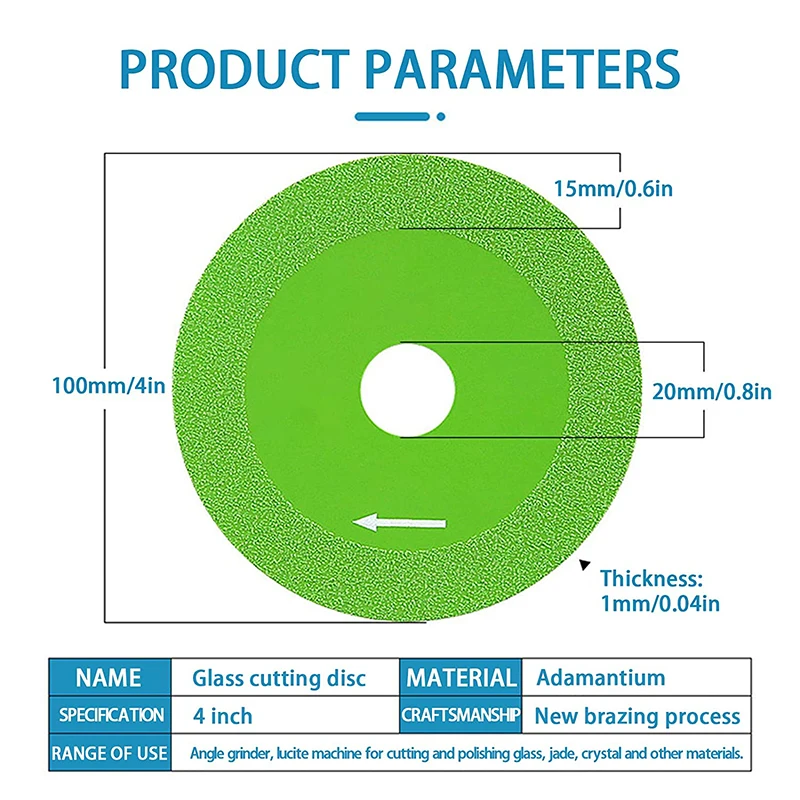 PRODUCT PARAMETERS

15mm/0.6in

100mm/4in

20mm/0.8in

Thickness: 1mm/0.04in

| NAME | Glass cutting disc | MATERIAL | Adamantium |
|---|---|---|---|
| SPECIFICATION | 4 inch | CRAFTSMANSHIP | New brazing process |
| RANGE OF USE | Angle grinder, lucite machine for cutting and polishing glass, jade, crystal and other materials. | | |